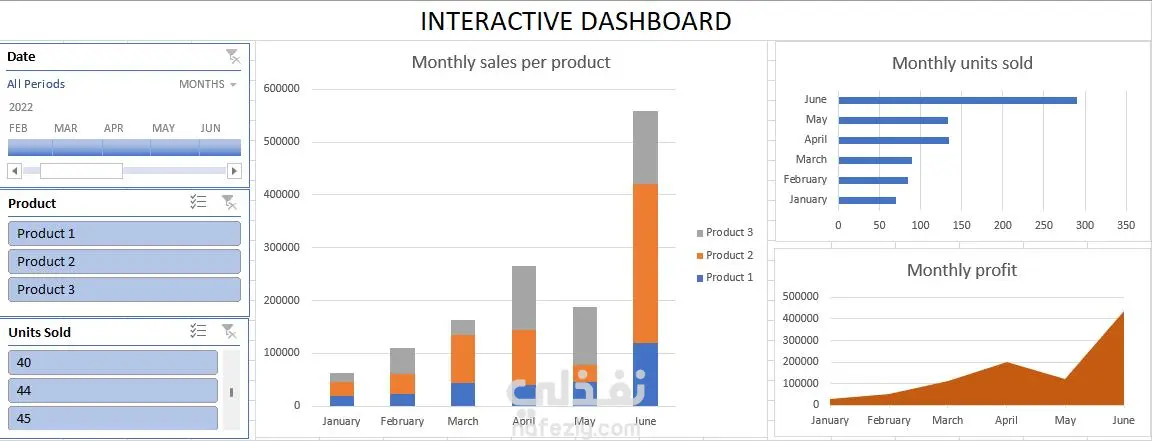 INTERACTIVE DASHBOARD

Date
All Periods
MONTHS
2022
FEB MAR APR MAY JUN

Product
Product 1
Product 2
Product 3

Units Sold
40
44
45

Monthly sales per product
600000
500000
400000
300000
200000
100000
0
January February March April May June
Product 3
Product 2
Product 1

Monthly units sold
June
May
April
March
February
January
0 50 100 150 200 250 300 350

Monthly profit
500000
400000
300000
200000
100000
0
January February March April May June

نفذلي
nafezly.com